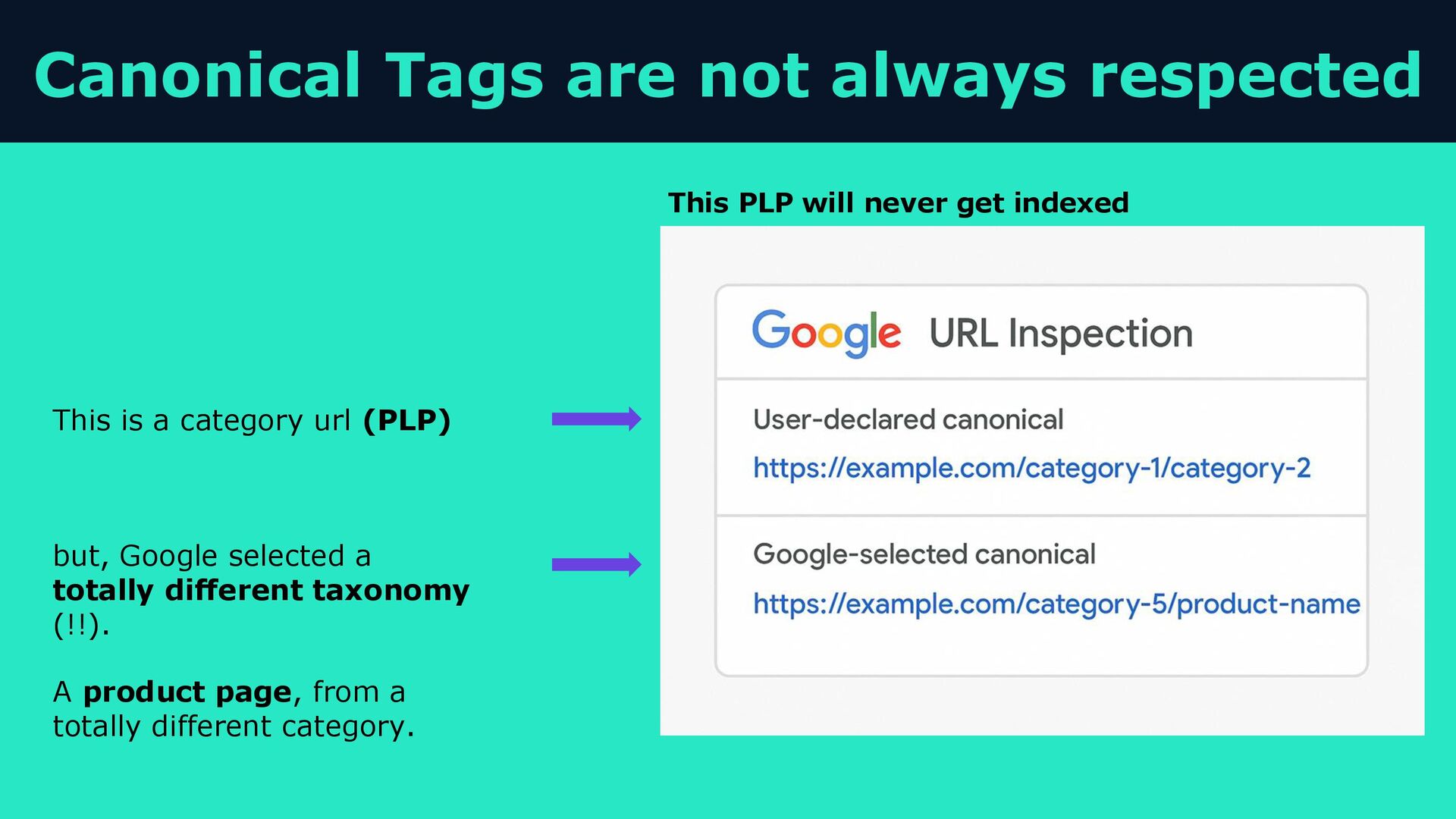 Canonical Tags are not always respected

This is a category url (PLP)

but, Google selected a totally different taxonomy (!!).

A product page, from a totally different category.

This PLP will never get indexed

Google URL Inspection

User-declared canonical

https://example.com/category-1/category-2

Google-selected canonical

https://example.com/category-5/product-name